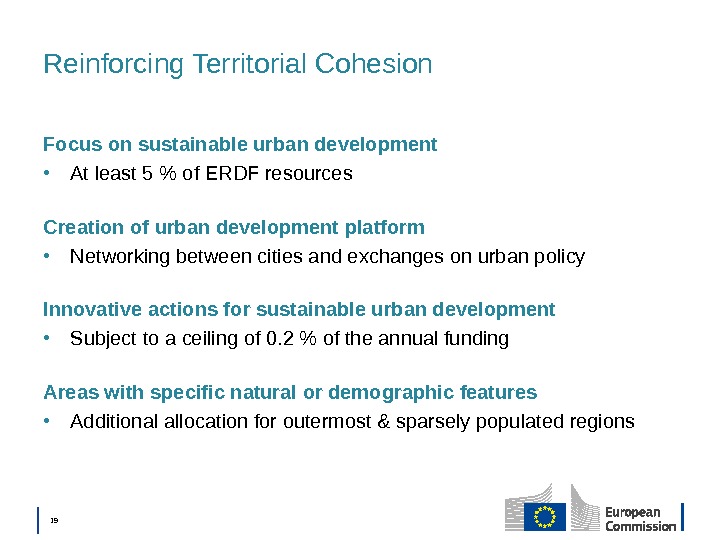 Reinforcing Territorial Cohesion

Focus on sustainable urban development

• At least 5 % of ERDF resources

Creation of urban development platform

• Networking between cities and exchanges on urban policy

Innovative actions for sustainable urban development

• Subject to a ceiling of 0.2 % of the annual funding

Areas with specific natural or demographic features

• Additional allocation for outermost & sparsely populated regions

19

European Commission